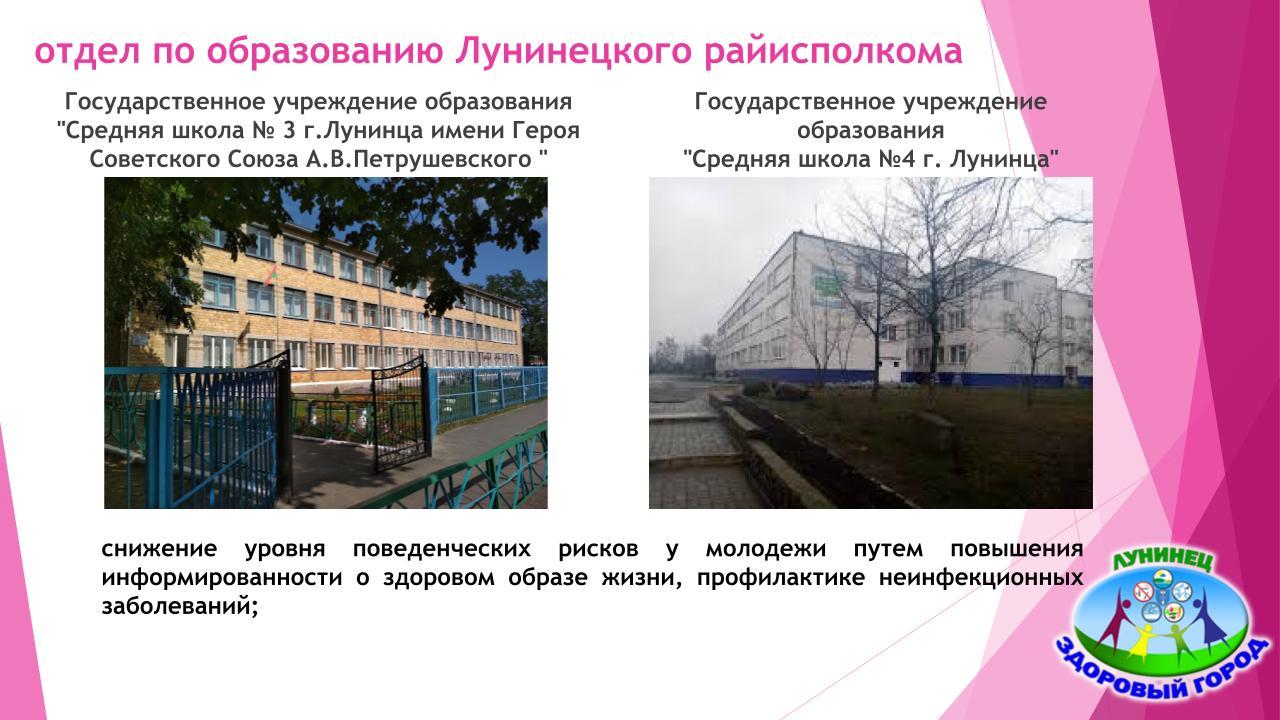 отдел по образованию Лунинецкого райисполкома

Государственное учреждение образования "Средняя школа № 3 г.Лунинца имени Героя Советского Союза А.В.Петрушевского "

Государственное учреждение образования "Средняя школа №4 г. Лунинца"

снижение уровня поведенческих рисков у молодежи путем повышения информированности о здоровом образе жизни, профилактике неинфекционных заболеваний;

ЛУНИНЕЦ
ЗДОРОВЫЙ ГОРОД